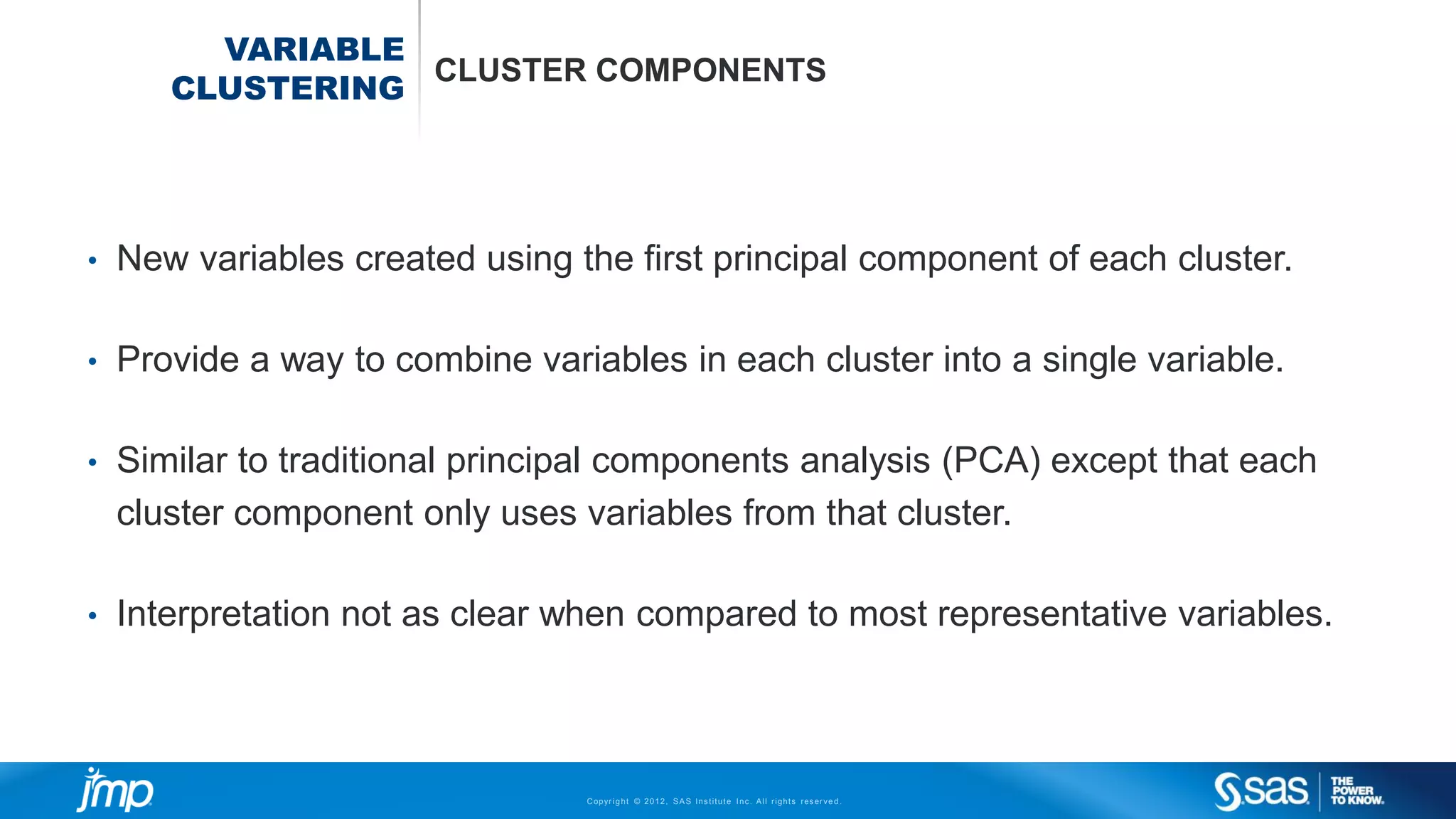 VARIABLE CLUSTERING

CLUSTER COMPONENTS

• New variables created using the first principal component of each cluster.

• Provide a way to combine variables in each cluster into a single variable.

• Similar to traditional principal components analysis (PCA) except that each cluster component only uses variables from that cluster.

• Interpretation not as clear when compared to most representative variables.

jmp

Copyright © 2012, SAS Institute Inc. All rights reserved.

sas THE POWER TO KNOW.